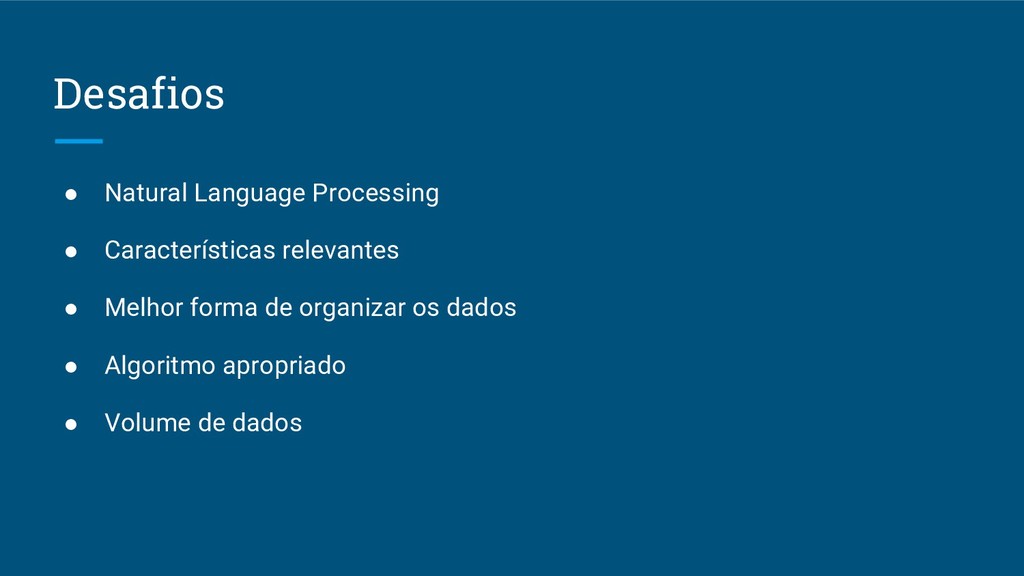 Desafios

● Natural Language Processing
● Características relevantes
● Melhor forma de organizar os dados
● Algoritmo apropriado
● Volume de dados